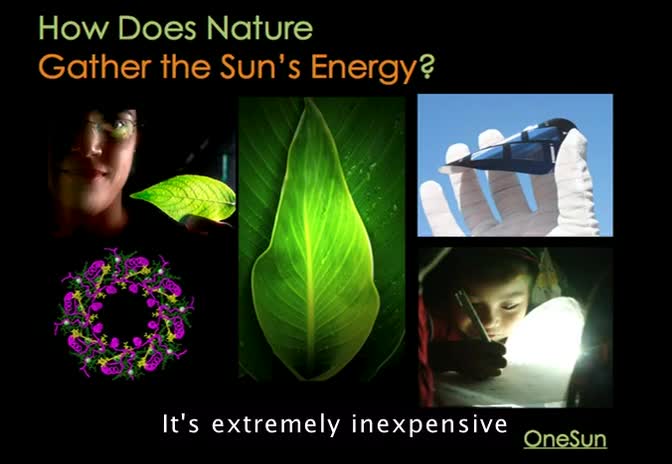 How Does Nature
Gather the Sun's Energy?

It's extremely inexpensive

OneSun